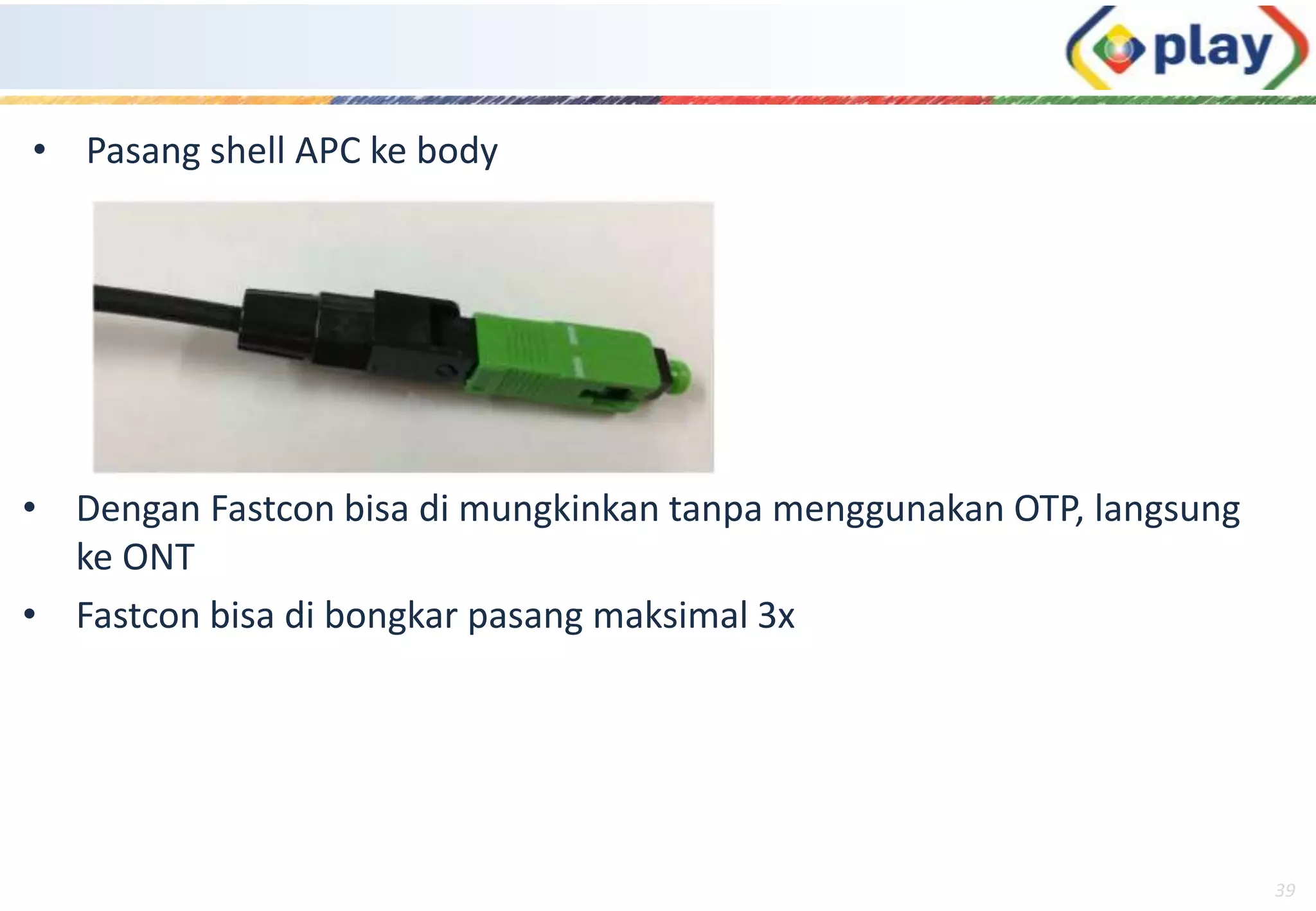 play

• Pasang shell APC ke body

• Dengan Fastcon bisa di mungkinkan tanpa menggunakan OTP, langsung ke ONT

• Fastcon bisa di bongkar pasang maksimal 3x

39